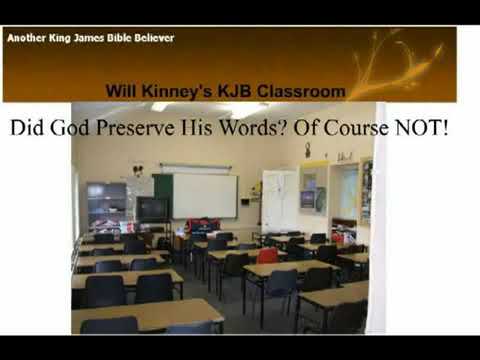 Another King James Bible Believer

Will Kinney's KJB Classroom

Did God Preserve His Words? Of Course NOT!